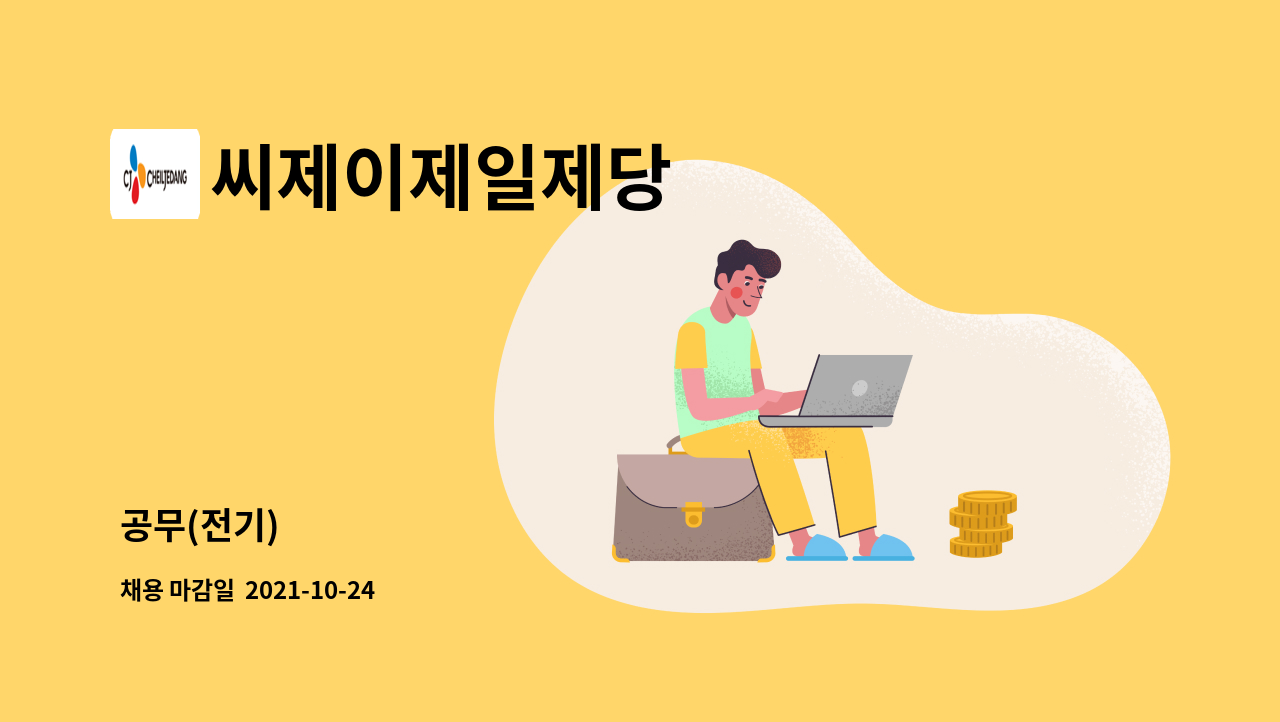 CJ CHEILJEDANG

씨제이제일제당

공무(전기)

채용 마감일 2021-10-24